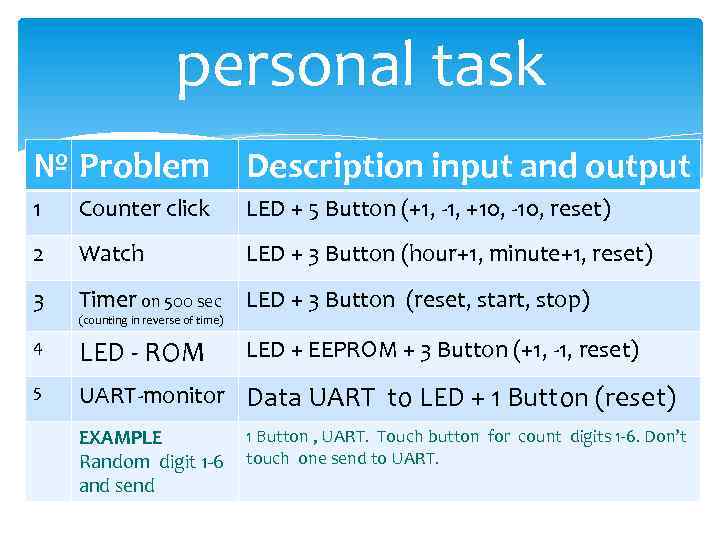 personal task

| № | Problem | Description input and output |
|---|---|---|
| 1 | Counter click | LED + 5 Button (+1, -1, +10, -10, reset) |
| 2 | Watch | LED + 3 Button (hour+1, minute+1, reset) |
| 3 | Timer on 500 sec (counting in reverse of time) | LED + 3 Button (reset, start, stop) |
| 4 | LED - ROM | LED + EEPROM + 3 Button (+1, -1, reset) |
| 5 | UART-monitor | Data UART to LED + 1 Button (reset) |
| | EXAMPLE Random digit 1-6 and send | 1 Button , UART. Touch button for count digits 1-6. Don't touch one send to UART. |